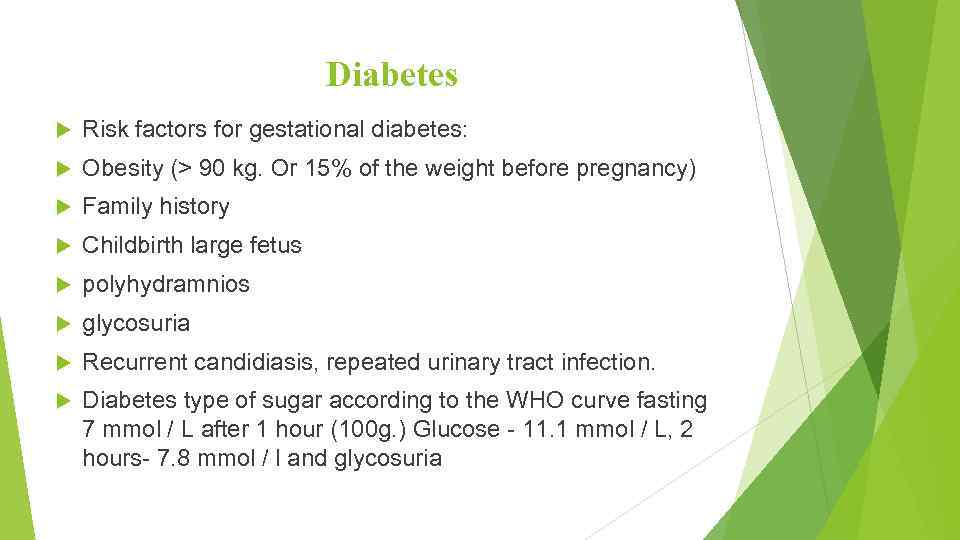 Diabetes

Risk factors for gestational diabetes:

Obesity (> 90 kg. Or 15% of the weight before pregnancy)

Family history

Childbirth large fetus

polyhydramnios

glycosuria

Recurrent candidiasis, repeated urinary tract infection.

Diabetes type of sugar according to the WHO curve fasting 7 mmol / L after 1 hour (100g.) Glucose - 11.1 mmol / L, 2 hours- 7.8 mmol / l and glycosuria